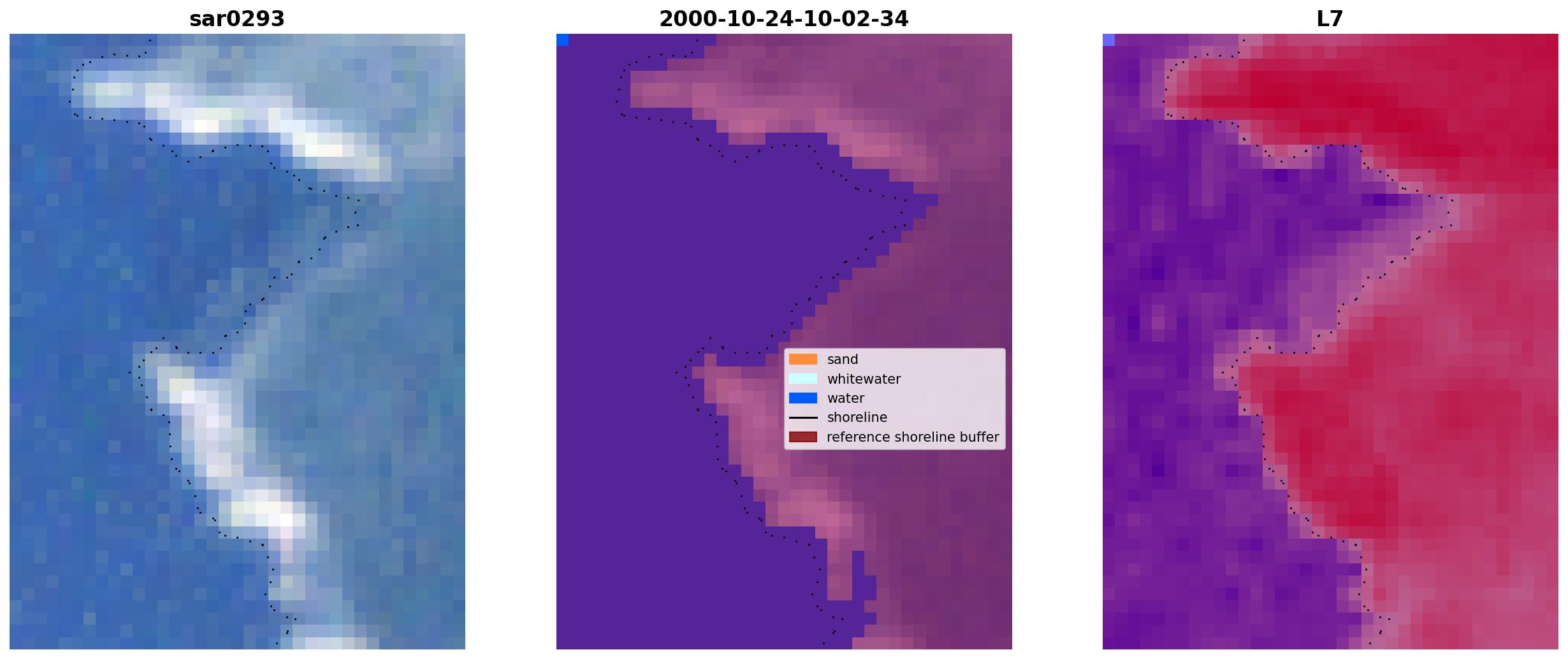 sar0293

2000-10-24-10-02-34

sand
whitewater
water
shoreline
reference shoreline buffer

L7